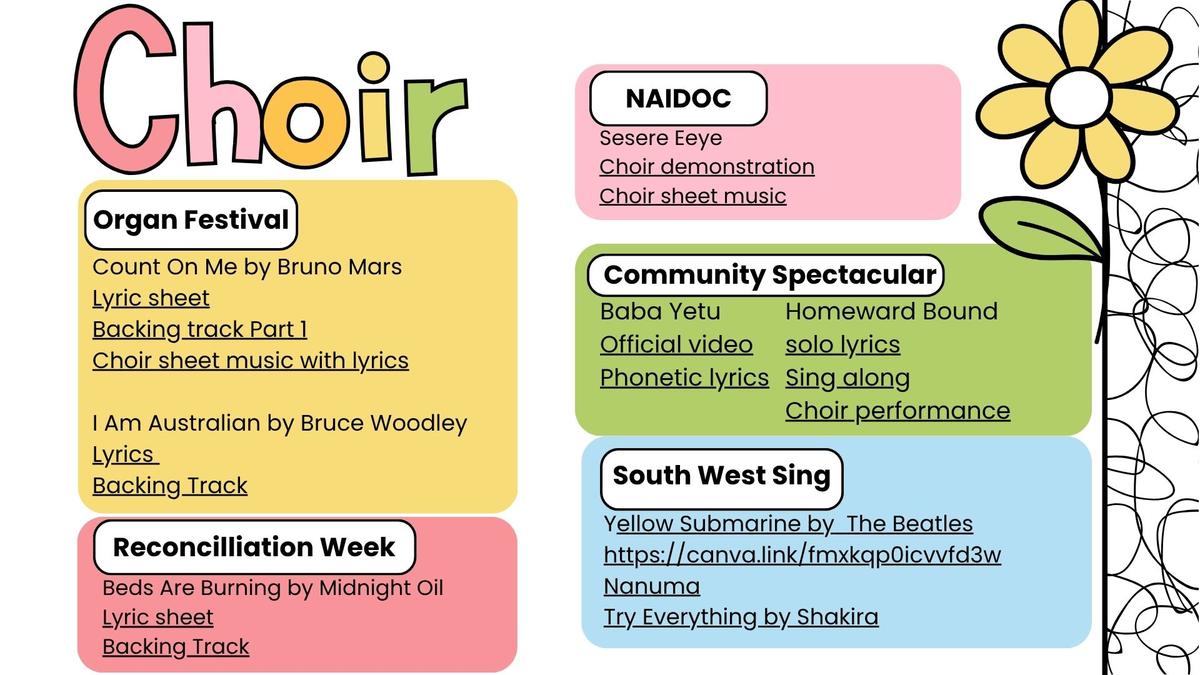 Choir

Organ Festival
Count On Me by Bruno Mars
Lyric sheet
Backing track Part 1
Choir sheet music with lyrics

I Am Australian by Bruce Woodley
Lyrics
Backing Track

Reconcilliation Week
Beds Are Burning by Midnight Oil
Lyric sheet
Backing Track

NAIDOC
Sesere Eeye
Choir demonstration
Choir sheet music

Community Spectacular
Baba Yetu
Official video
Phonetic lyrics

Homeward Bound
solo lyrics
Sing along
Choir performance

South West Sing
Yellow Submarine by The Beatles
https://canva.link/fmxkqp0icvvfd3w
Nanuma
Try Everything by Shakira